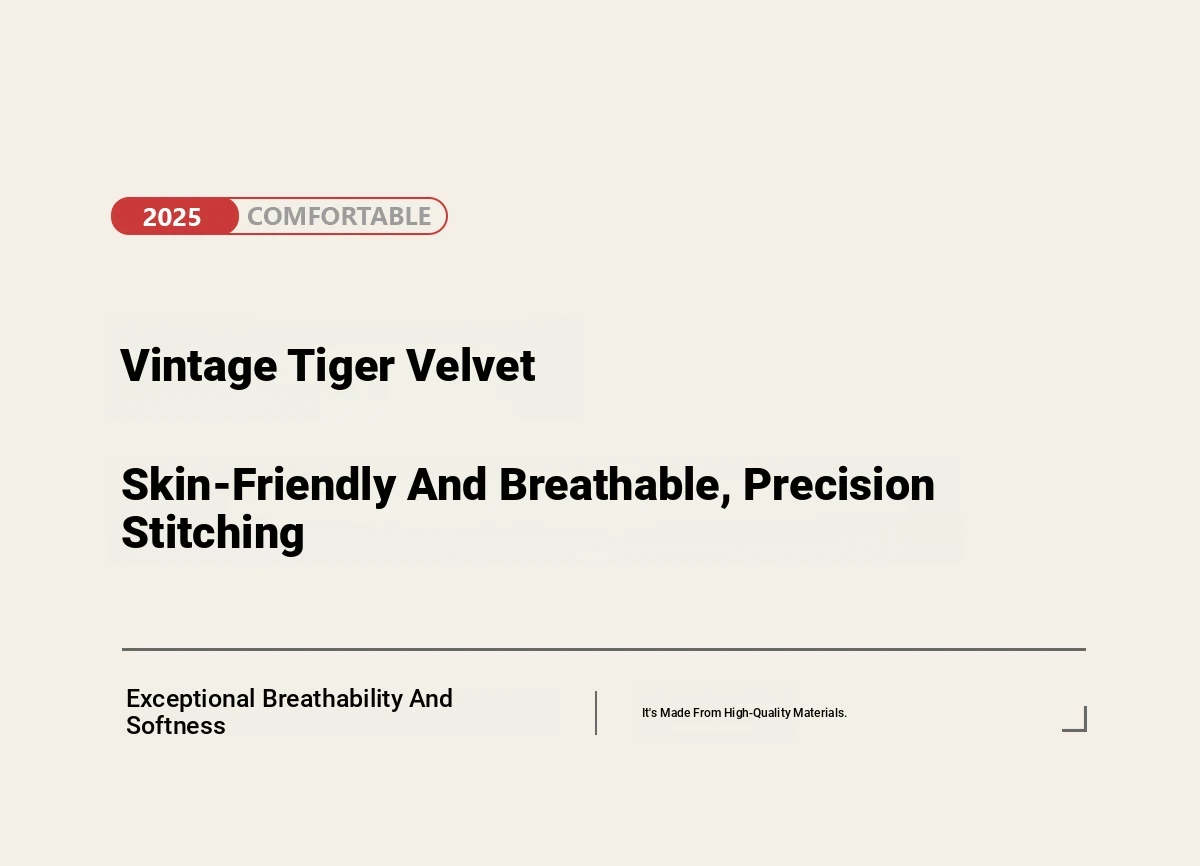 2025 COMFORTABLE

Vintage Tiger Velvet

Skin-Friendly And Breathable, Precision Stitching

Exceptional Breathability And Softness

It's Made From High-Quality Materials.